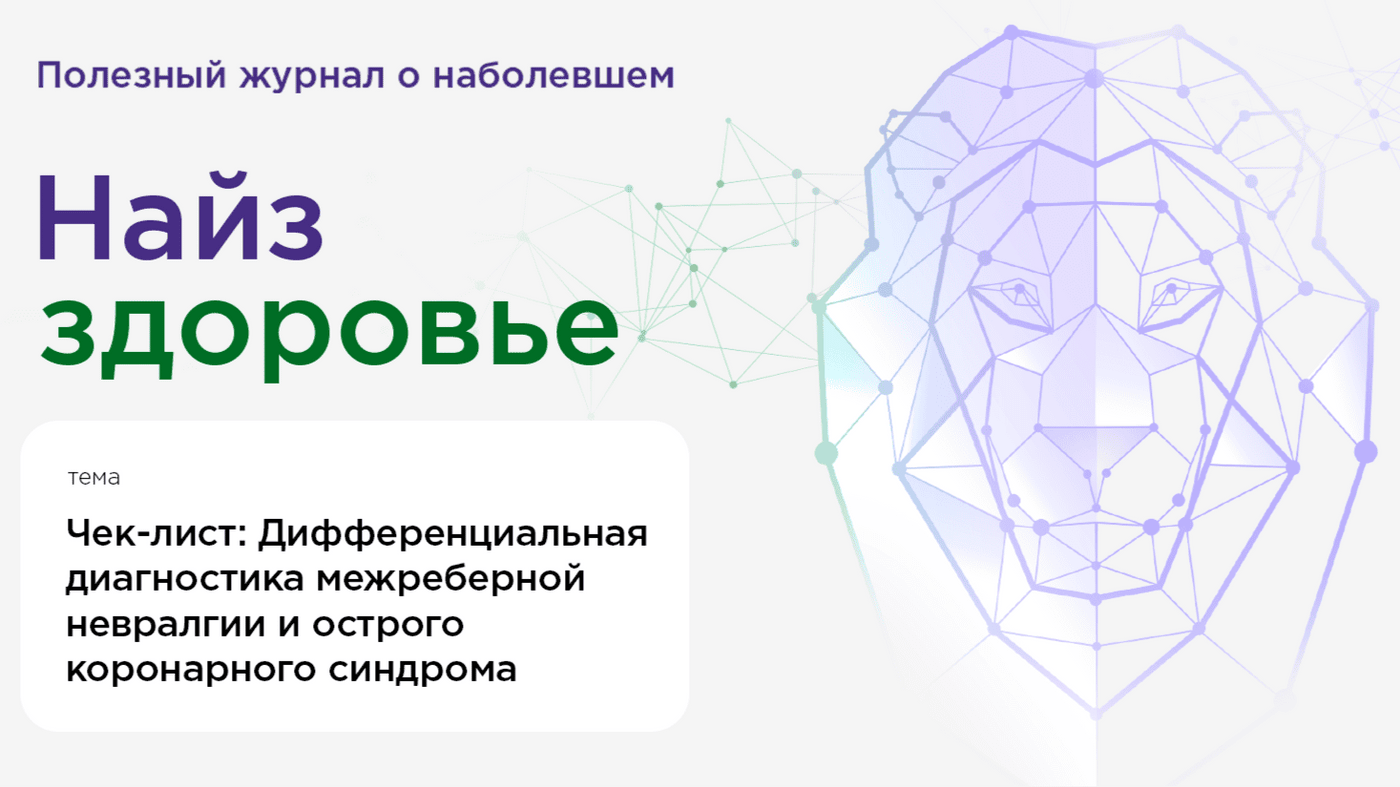 Полезный журнал о наболевшем

Найз здоровье

тема

Чек-лист: Дифференциальная диагностика межреберной невралгии и острого коронарного синдрома